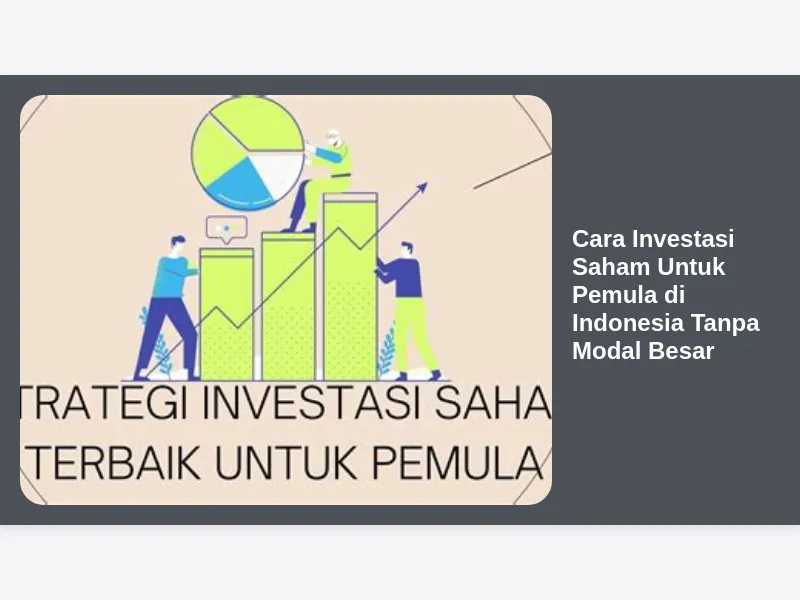 TRATEGI INVESTASI SAHA
TERBAIK UNTUK PEMULA

Cara Investasi Saham Untuk Pemula di Indonesia Tanpa Modal Besar